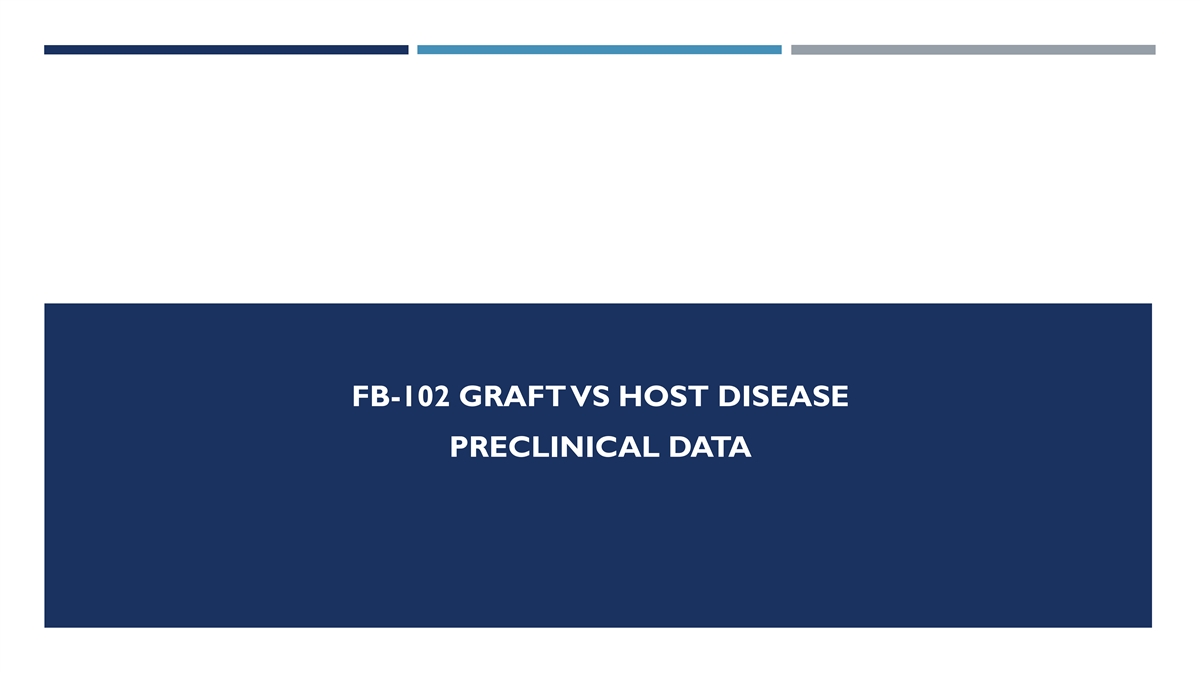 FB-102 GRAFT VS HOST DISEASE
PRECLINICAL DATA